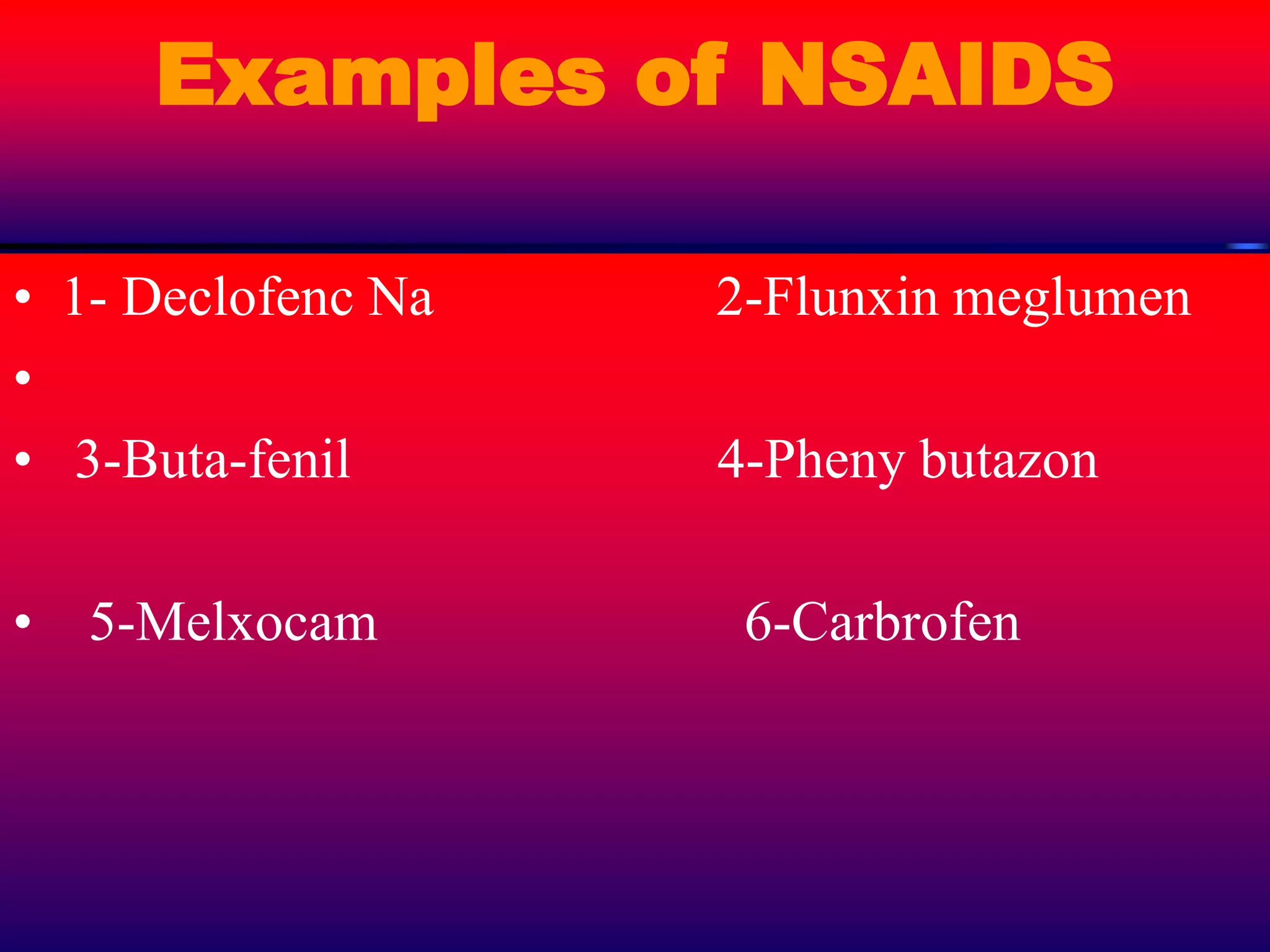 Examples of NSAIDS

• 1- Declofenc Na 2-Flunxin meglumen
•
• 3-Buta-fenil 4-Pheny butazon

• 5-Melxocam 6-Carbrofen